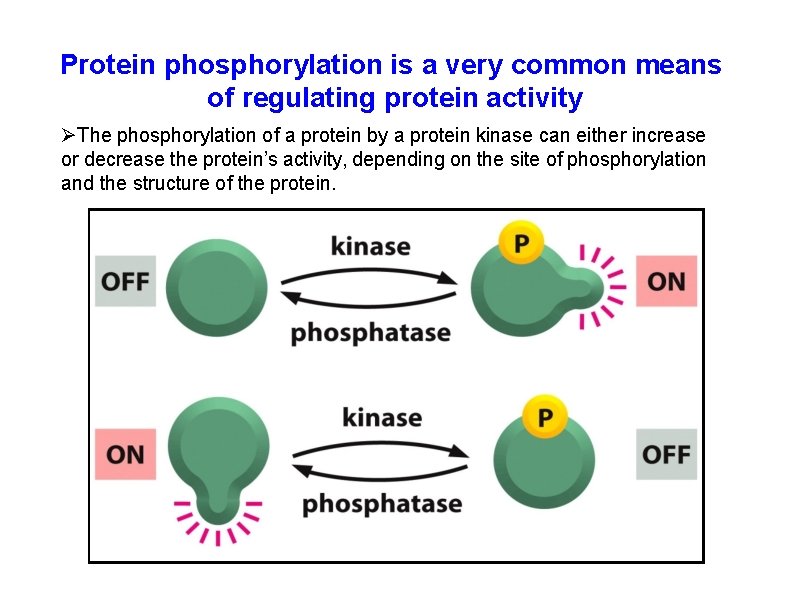 Protein phosphorylation is a very common means of regulating protein activity

➢The phosphorylation of a protein by a protein kinase can either increase or decrease the protein's activity, depending on the site of phosphorylation and the structure of the protein.

OFF
kinase
phosphatase
P
ON

ON
kinase
phosphatase
P
OFF